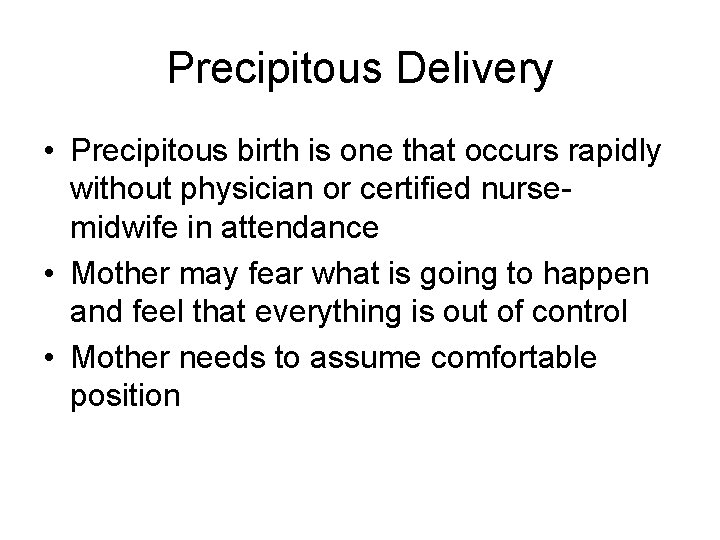 Precipitous Delivery

• Precipitous birth is one that occurs rapidly without physician or certified nurse-midwife in attendance
• Mother may fear what is going to happen and feel that everything is out of control
• Mother needs to assume comfortable position